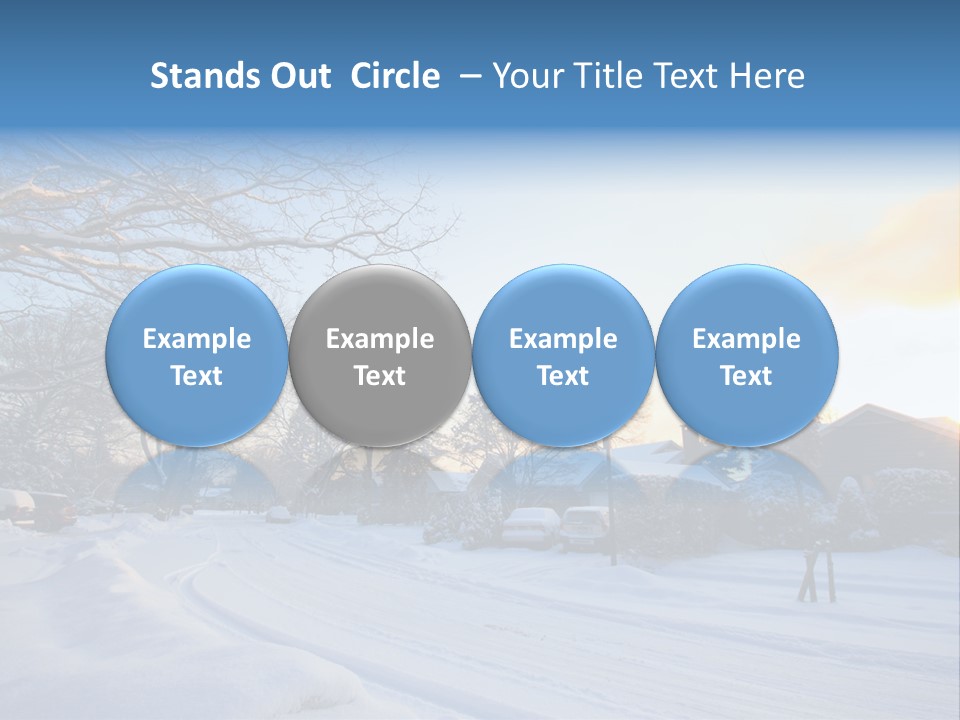 Stands Out Circle – Your Title Text Here

Example Text

Example Text

Example Text

Example Text